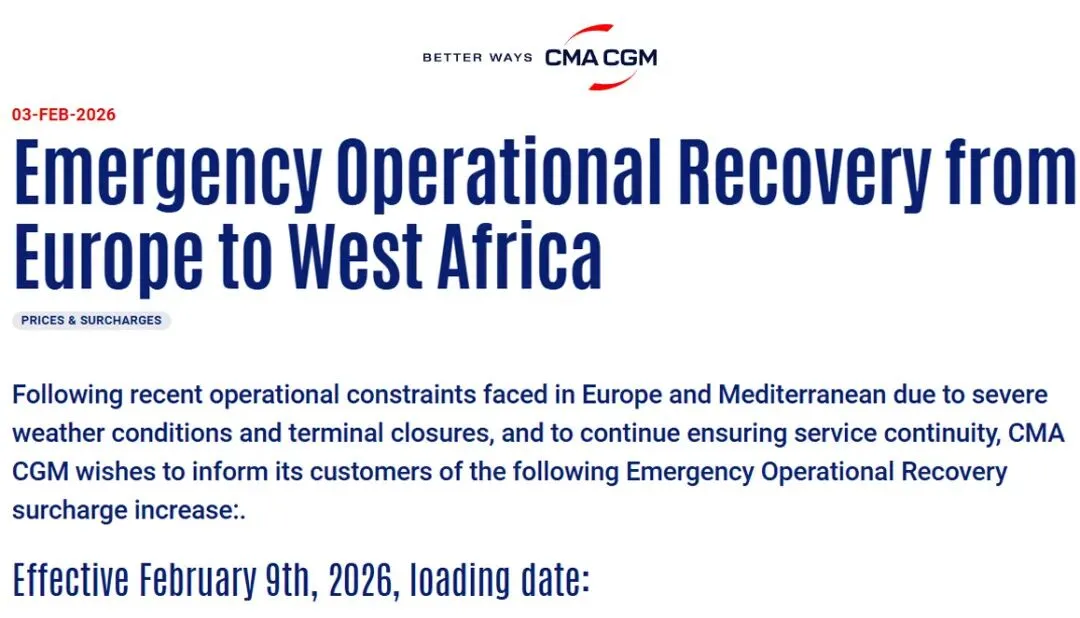 BETTER WAYS CMA CGM

03-FEB-2026

Emergency Operational Recovery from Europe to West Africa

PRICES & SURCHARGES

Following recent operational constraints faced in Europe and Mediterranean due to severe weather conditions and terminal closures, and to continue ensuring service continuity, CMA CGM wishes to inform its customers of the following Emergency Operational Recovery surcharge increase:.

Effective February 9th, 2026, loading date: